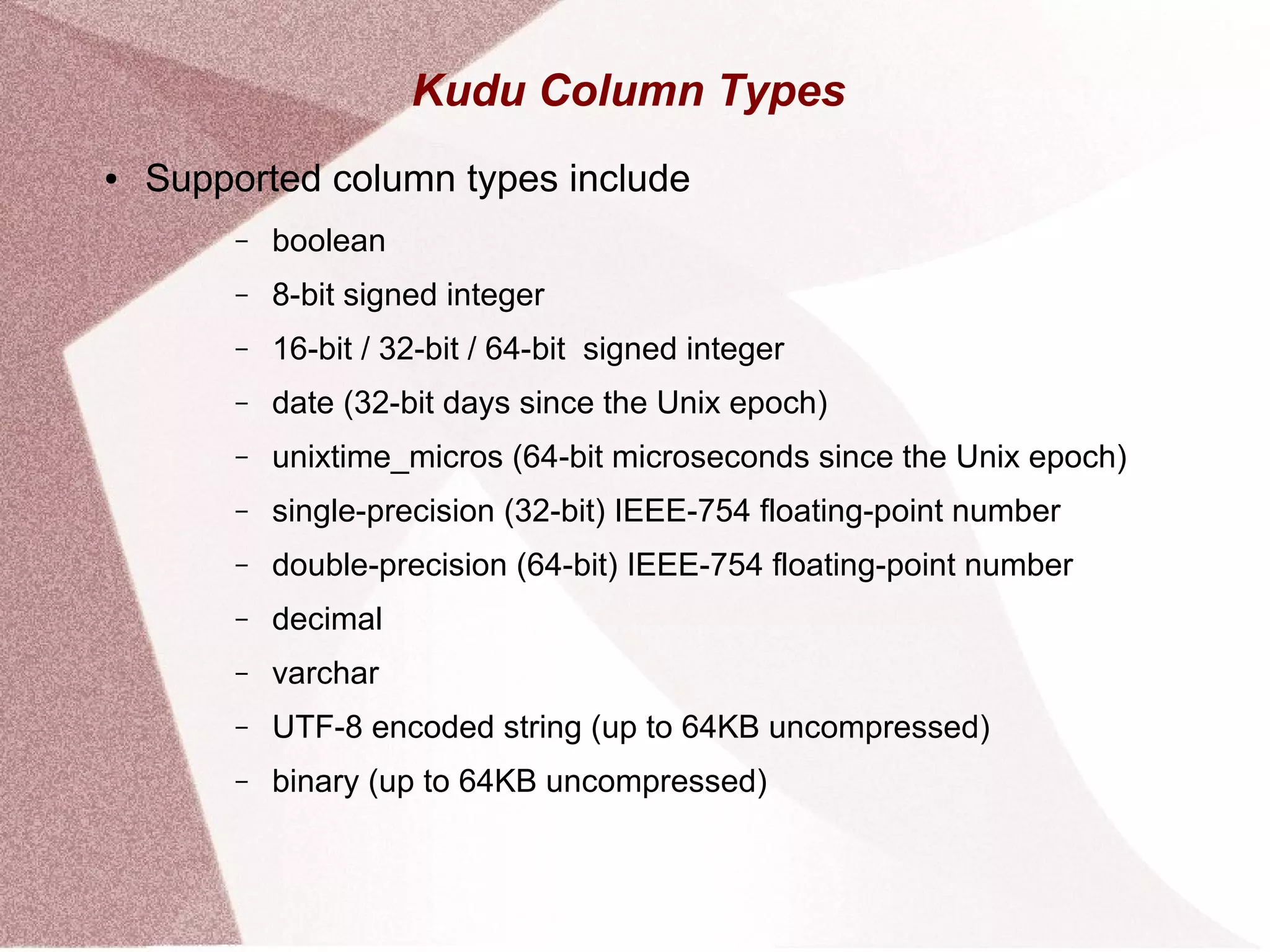 Kudu Column Types

• Supported column types include

– boolean
– 8-bit signed integer
– 16-bit / 32-bit / 64-bit signed integer
– date (32-bit days since the Unix epoch)
– unixtime_micros (64-bit microseconds since the Unix epoch)
– single-precision (32-bit) IEEE-754 floating-point number
– double-precision (64-bit) IEEE-754 floating-point number
– decimal
– varchar
– UTF-8 encoded string (up to 64KB uncompressed)
– binary (up to 64KB uncompressed)